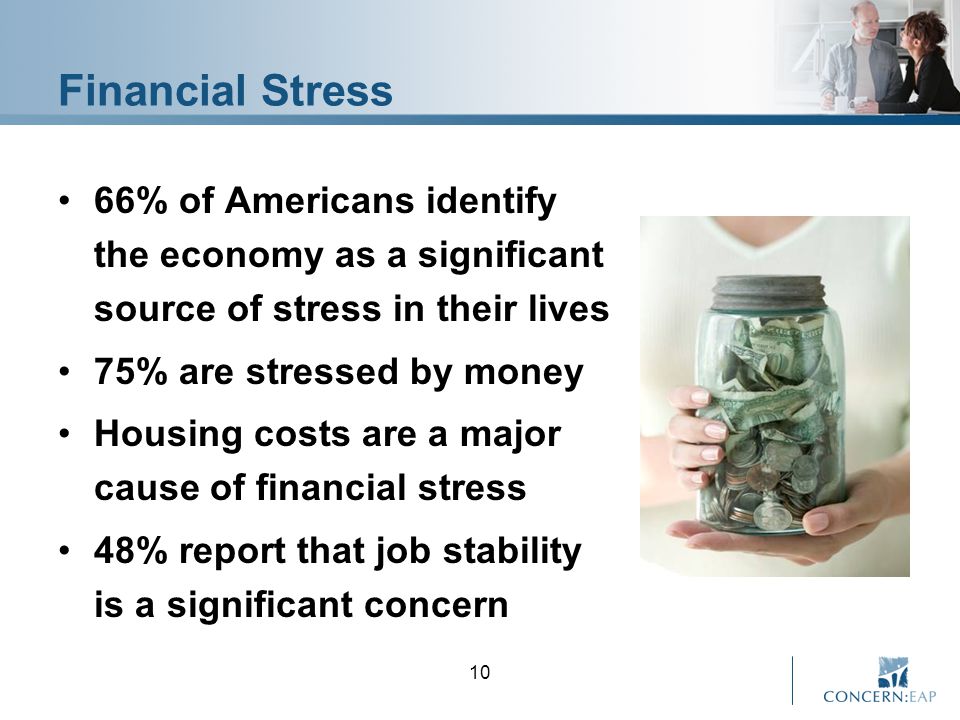 Financial Stress

• 66% of Americans identify the economy as a significant source of stress in their lives
• 75% are stressed by money
• Housing costs are a major cause of financial stress
• 48% report that job stability is a significant concern

10

CONCERN:EAP